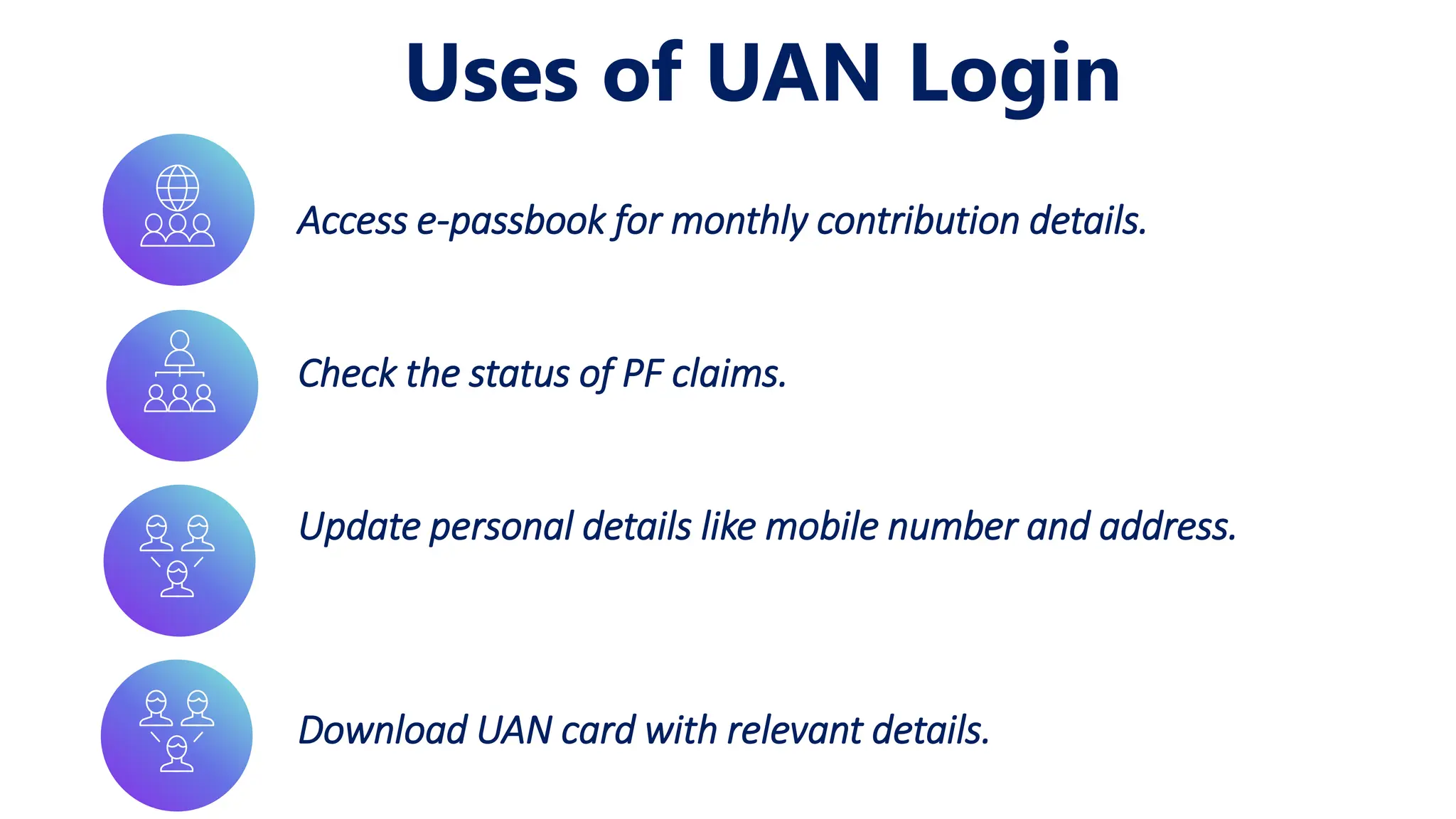 Uses of UAN Login

Access e-passbook for monthly contribution details.

Check the status of PF claims.

Update personal details like mobile number and address.

Download UAN card with relevant details.